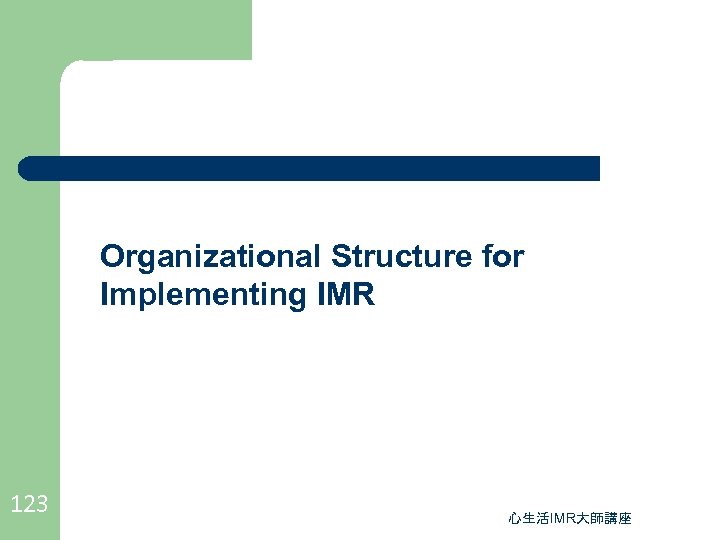 Organizational Structure for Implementing IMR

123

心生活IMR大師講座